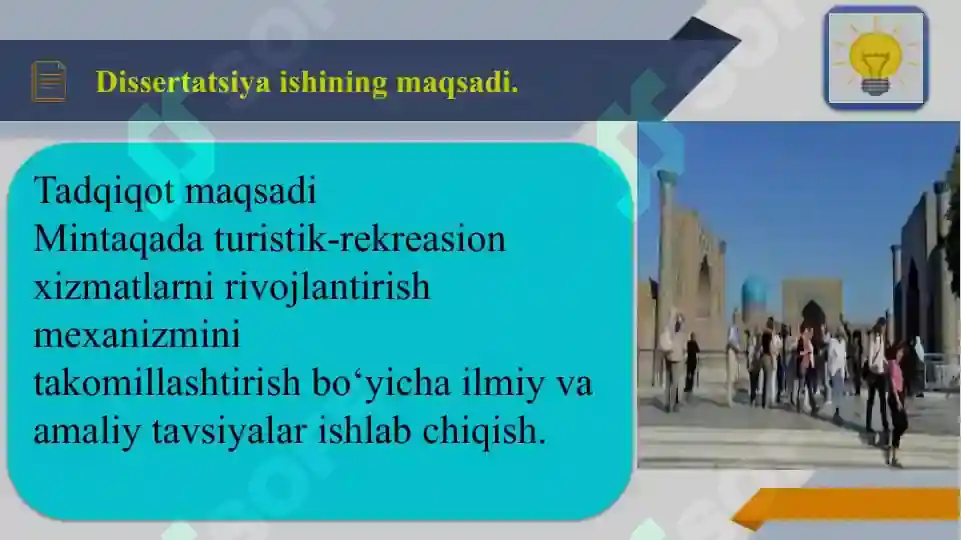 Dissertatsiya ishining maqsadi.

Tadqiqot maqsadi
Mintaqada turistik-rekreasion xizmatlarni rivojlantirish mexanizmini takomillashtirish bo‘yicha ilmiy va amaliy tavsiyalar ishlab chiqish.